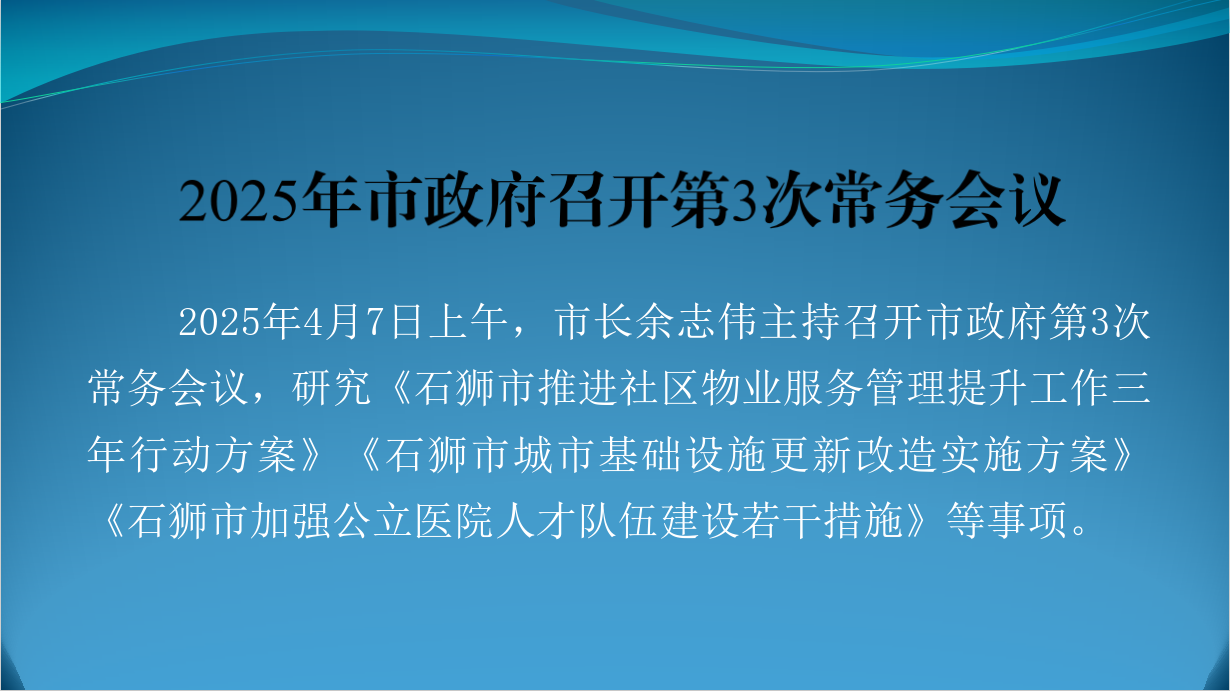 2025年市政府召开第3次常务会议

2025年4月7日上午，市长余志伟主持召开市政府第3次常务会议，研究《石狮市推进社区物业服务管理提升工作三年行动方案》《石狮市城市基础设施更新改造实施方案》《石狮市加强公立医院人才队伍建设若干措施》等事项。